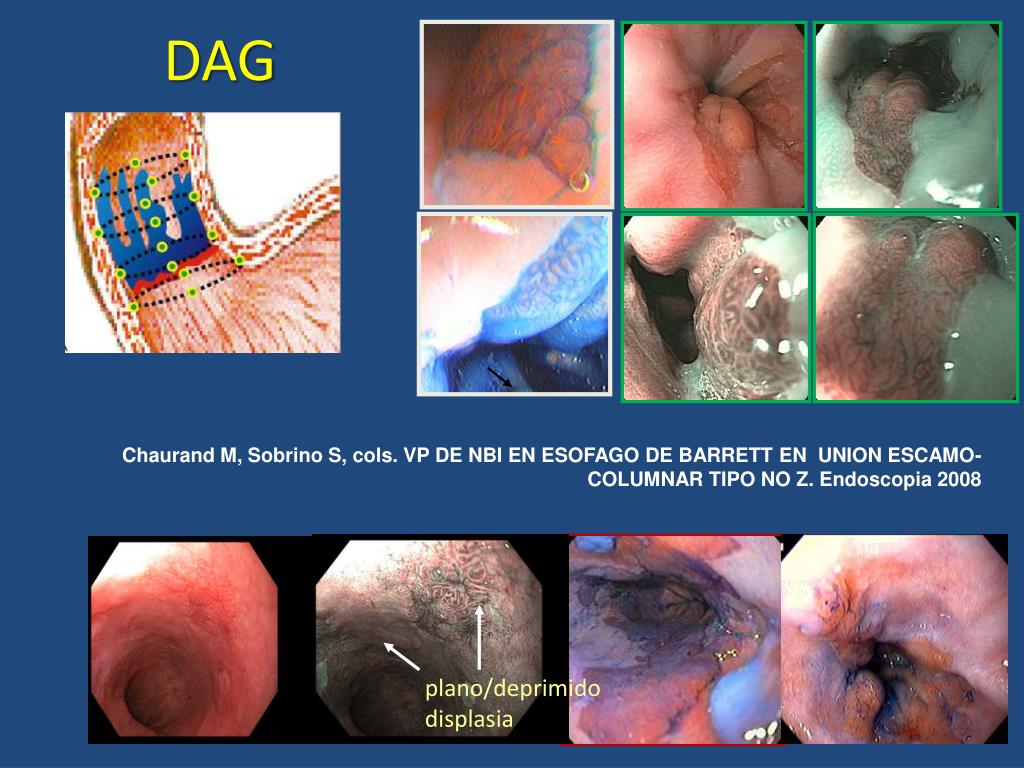 DAG

Chaurand M, Sobrino S, cols. VP DE NBI EN ESOFAGO DE BARRETT EN UNION ESCAMO-COLUMNAR TIPO NO Z. Endoscopia 2008

plano/deprimido
displasia